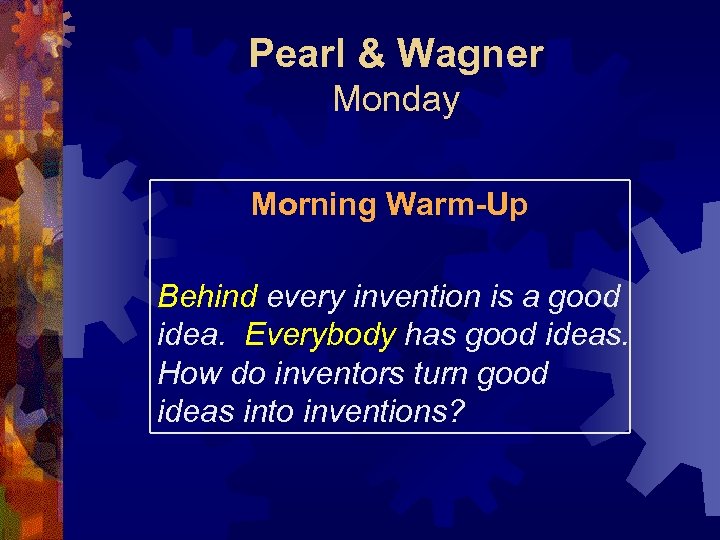 Pearl & Wagner
Monday

Morning Warm-Up

Behind every invention is a good idea. Everybody has good ideas. How do inventors turn good ideas into inventions?